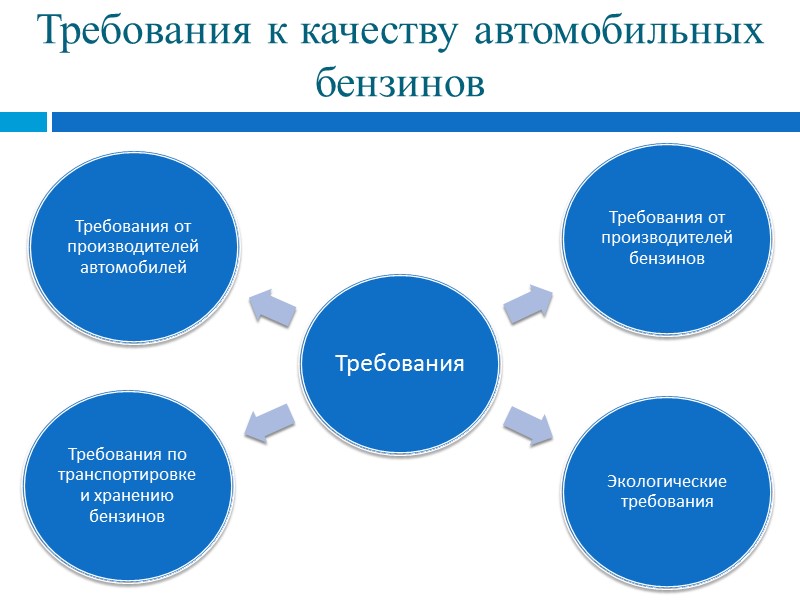 Требования к качеству автомобильных бензинов

Требования от производителей автомобилей

Требования от производителей бензинов

Требования

Требования по транспортировке и хранению бензинов

Экологические требования